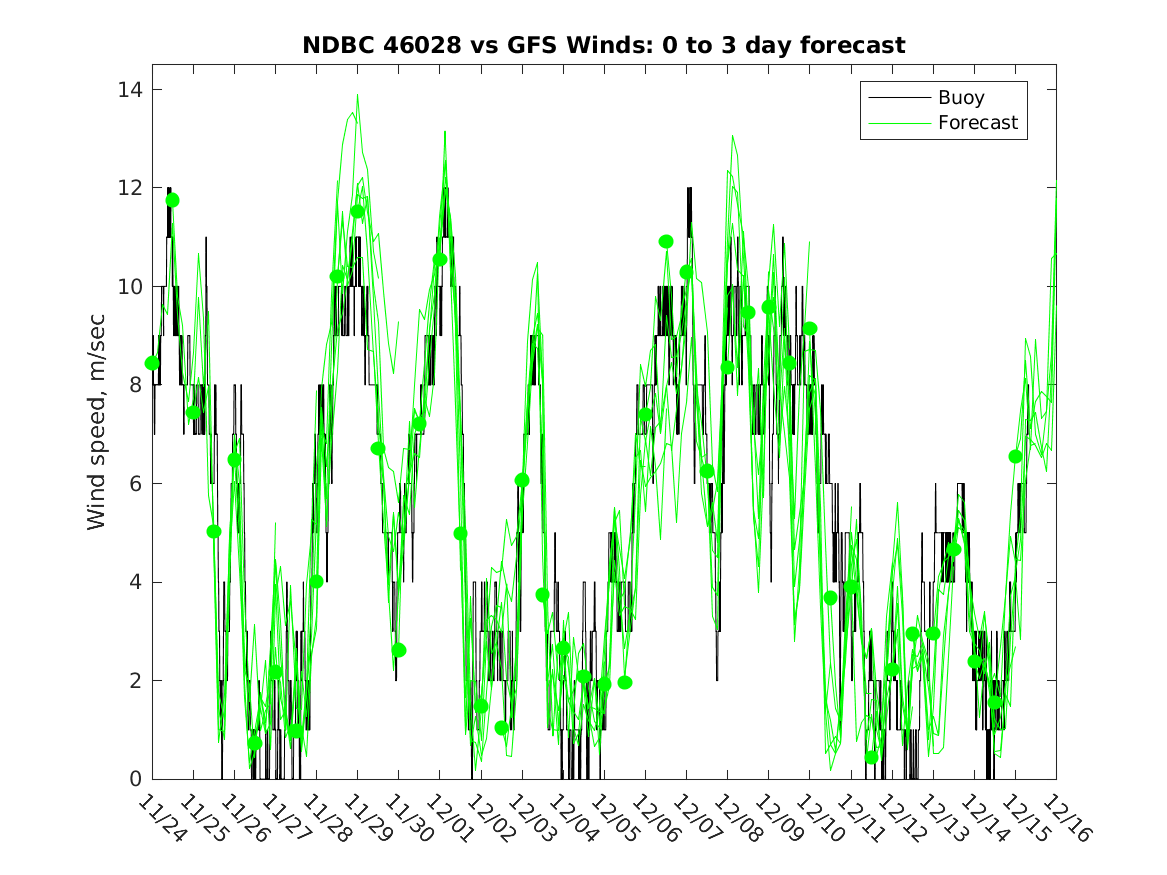 NDBC 46028 vs GFS Winds: 0 to 3 day forecast

Buoy
Forecast

Wind speed, m/sec

14
12
10
8
6
4
2
0

11/24 11/25 11/26 11/27 11/28 11/29 11/30 12/01 12/02 12/03 12/04 12/05 12/06 12/07 12/08 12/09 12/10 12/11 12/12 12/13 12/14 12/15 12/16